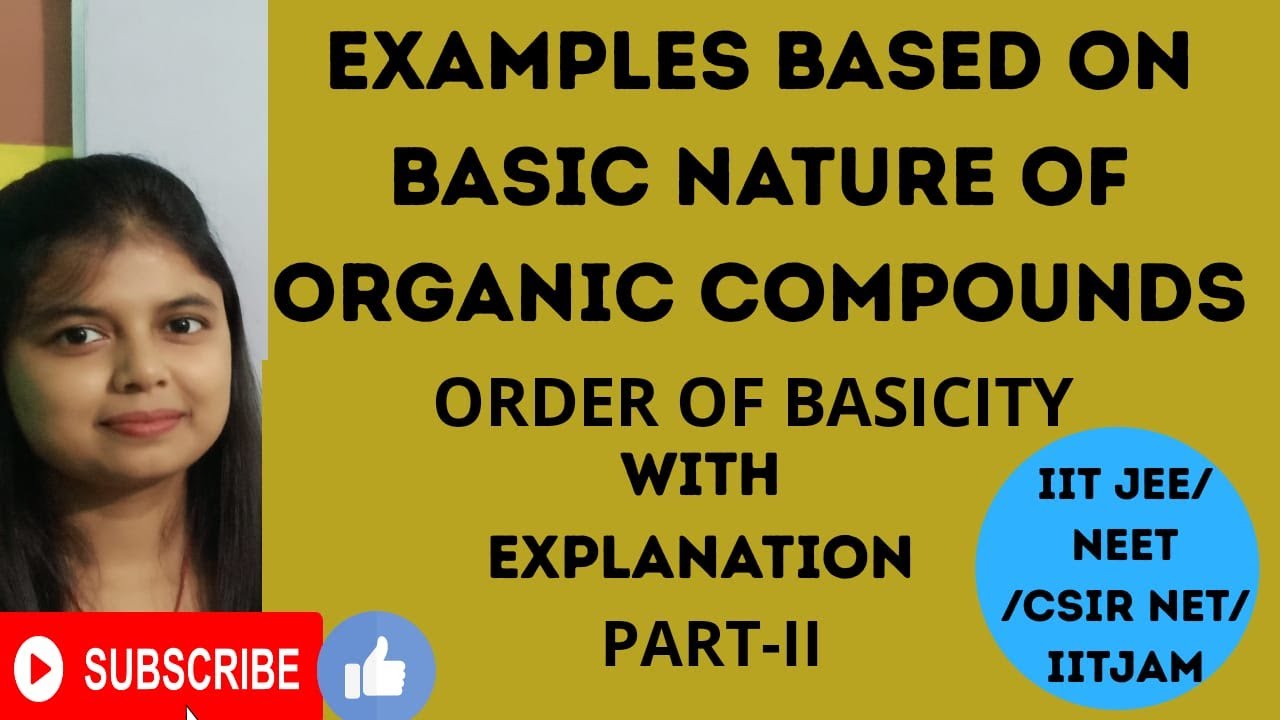 EXAMPLES BASED ON BASIC NATURE OF ORGANIC COMPOUNDS

ORDER OF BASICITY
WITH
EXPLANATION
PART-II

IIT JEE/ NEET /CSIR NET/ IITJAM

SUBSCRIBE